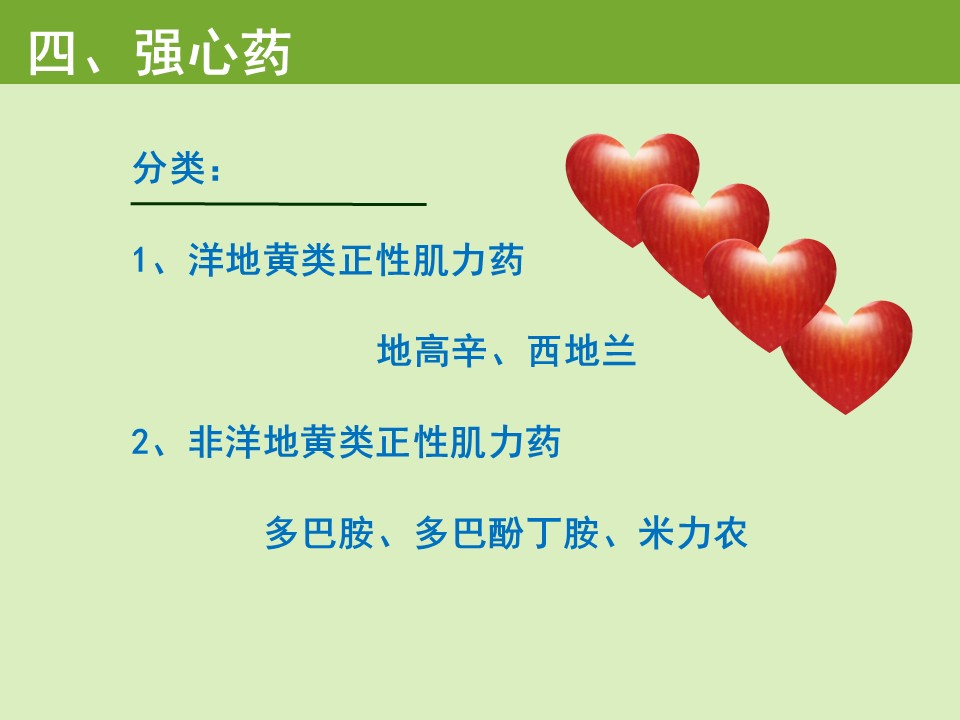 四、强心药

分类：

1、洋地黄类正性肌力药

地高辛、西地兰

2、非洋地黄类正性肌力药

多巴胺、多巴酚丁胺、米力农